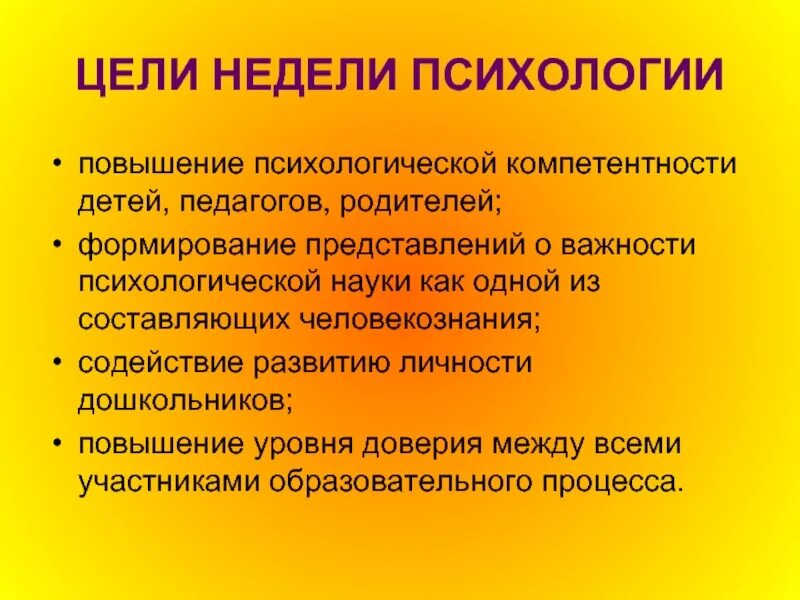 ЦЕЛИ НЕДЕЛИ ПСИХОЛОГИИ

• повышение психологической компетентности детей, педагогов, родителей;
• формирование представлений о важности психологической науки как одной из составляющих человекознания;
• содействие развитию личности дошкольников;
• повышение уровня доверия между всеми участниками образовательного процесса.